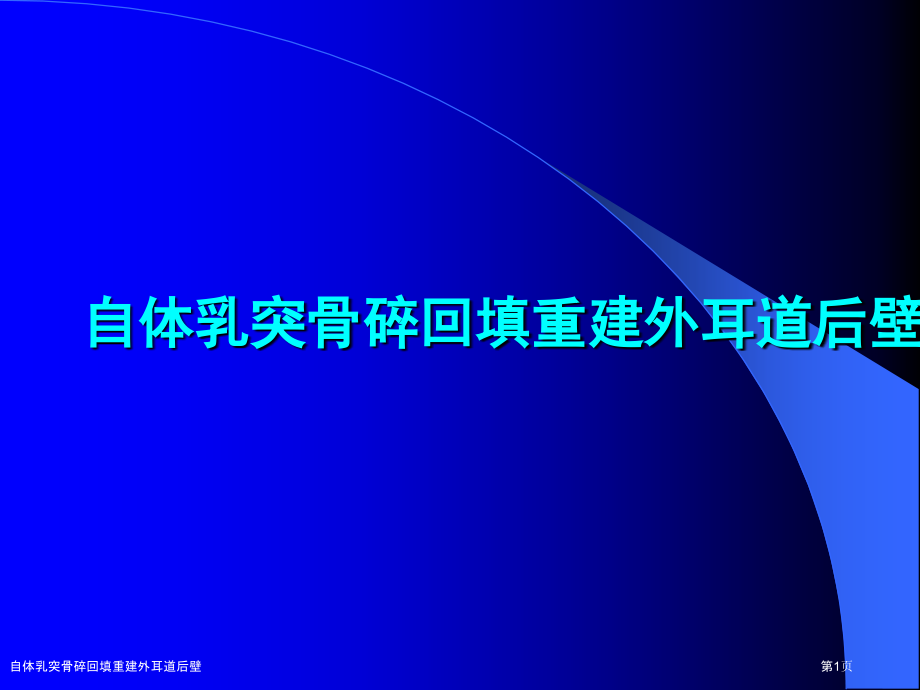 自体乳突骨碎回填重建外耳道后壁

自体乳突骨碎回填重建外耳道后壁

第1页